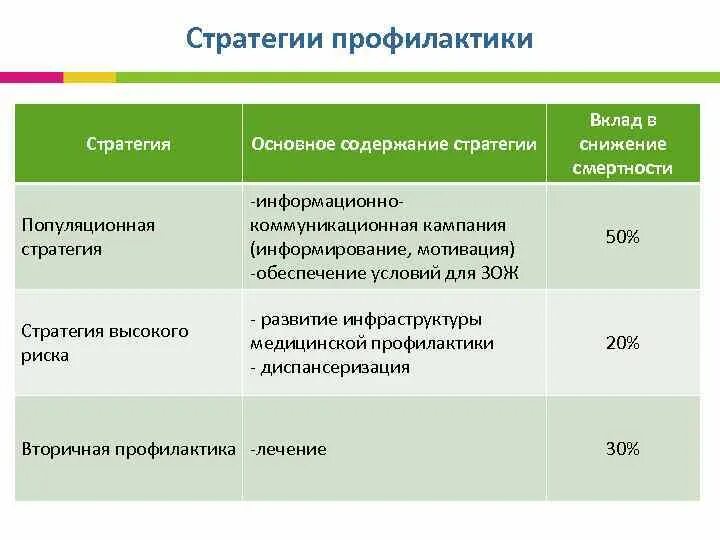 Стратегии профилактики

| Стратегия | Основное содержание стратегии | Вклад в снижение смертности |
|---|---|---|
| Популяционная стратегия | -информационно-коммуникационная кампания (информирование, мотивация) -обеспечение условий для ЗОЖ | 50% |
| Стратегия высокого риска | - развитие инфраструктуры медицинской профилактики - диспансеризация | 20% |
| Вторичная профилактика | -лечение | 30% |